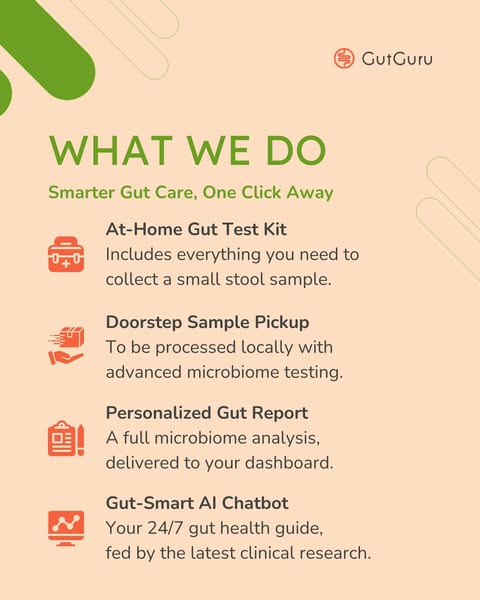 GutGuru

WHAT WE DO

Smarter Gut Care, One Click Away

At-Home Gut Test Kit
Includes everything you need to collect a small stool sample.

Doorstep Sample Pickup
To be processed locally with advanced microbiome testing.

Personalized Gut Report
A full microbiome analysis, delivered to your dashboard.

Gut-Smart AI Chatbot
Your 24/7 gut health guide, fed by the latest clinical research.